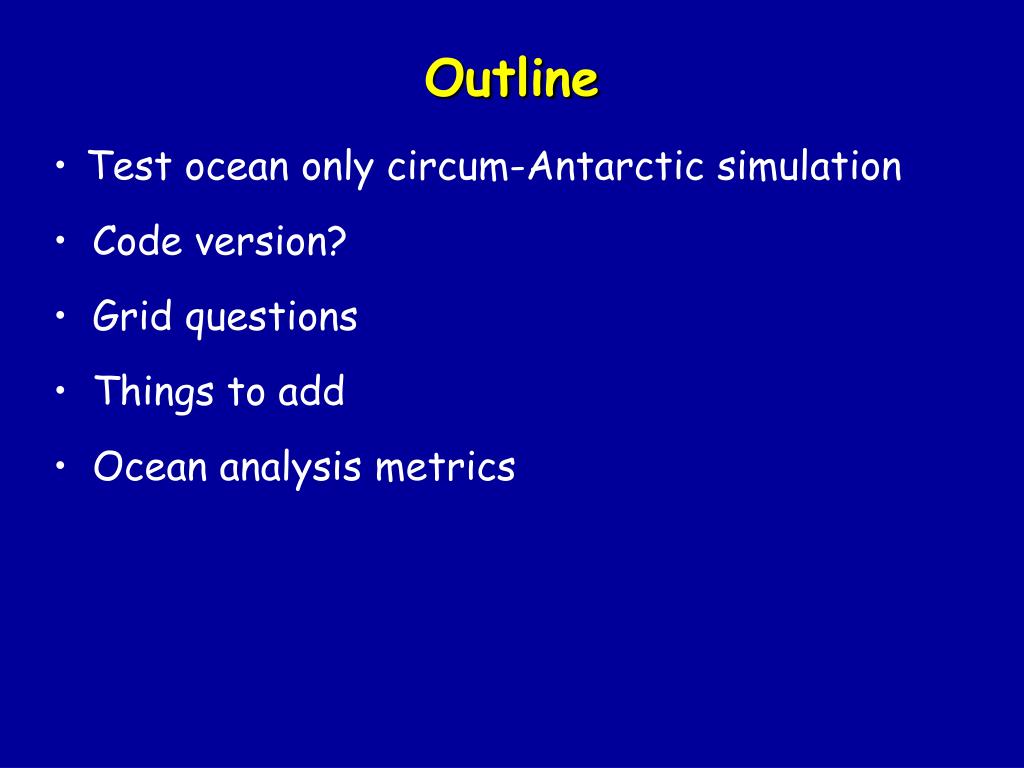 Outline

• Test ocean only circum-Antarctic simulation
• Code version?
• Grid questions
• Things to add
• Ocean analysis metrics